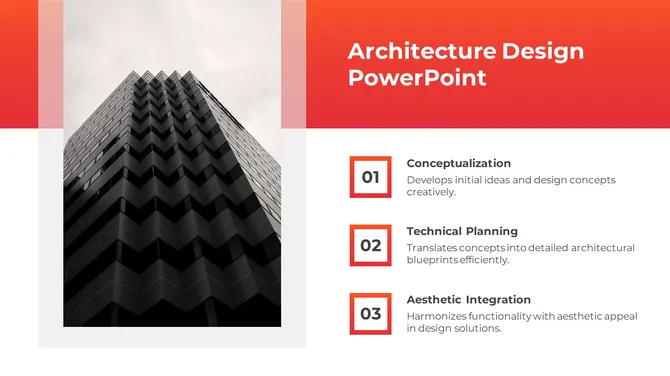 Architecture Design PowerPoint

01

Conceptualization

Develops initial ideas and design concepts creatively.

02

Technical Planning

Translates concepts into detailed architectural blueprints efficiently.

03

Aesthetic Integration

Harmonizes functionality with aesthetic appeal in design solutions.